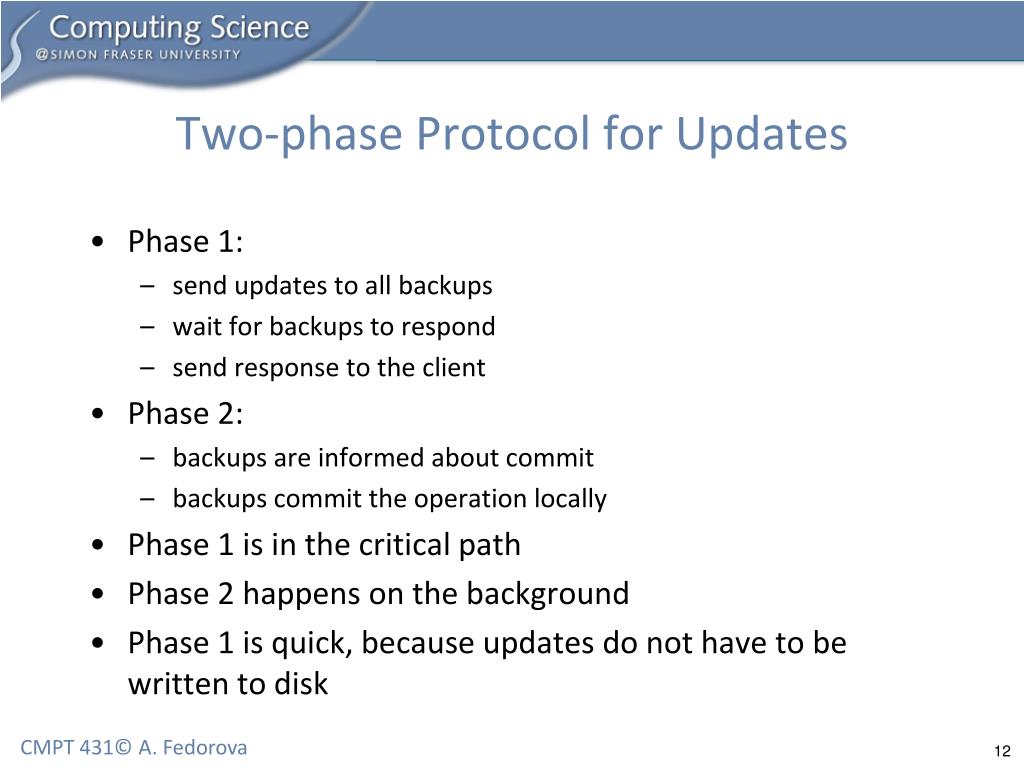 Computing Science
@SIMON FRASER UNIVERSITY

Two-phase Protocol for Updates

• Phase 1:
– send updates to all backups
– wait for backups to respond
– send response to the client
• Phase 2:
– backups are informed about commit
– backups commit the operation locally
• Phase 1 is in the critical path
• Phase 2 happens on the background
• Phase 1 is quick, because updates do not have to be written to disk

CMPT 431© A. Fedorova

12